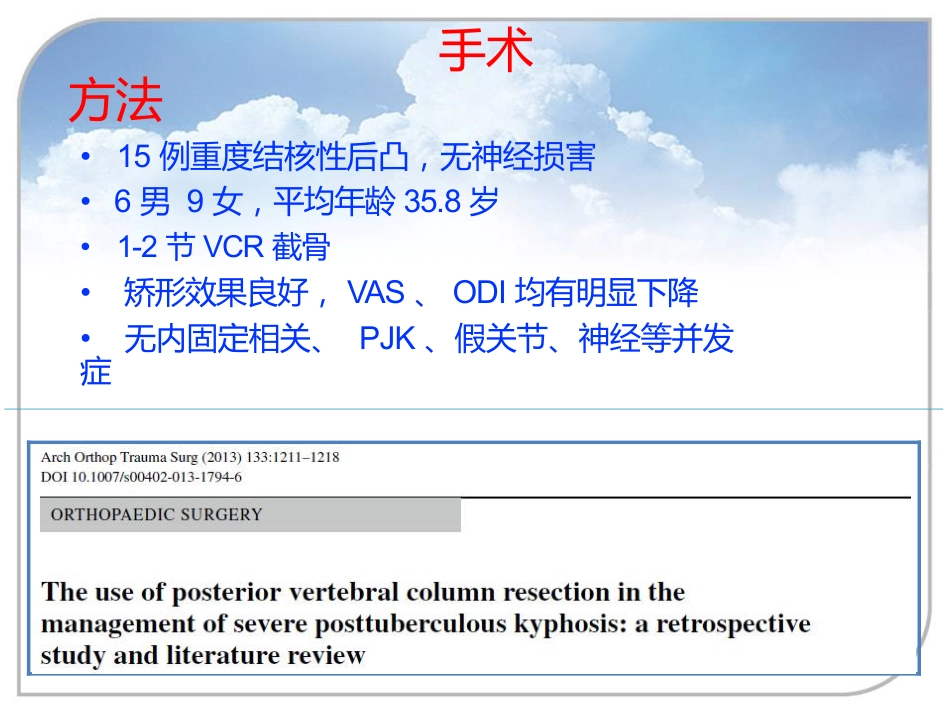 手术
方法

• 15 例重度结核性后凸，无神经损害
• 6 男 9 女，平均年龄 35.8 岁
• 1-2 节 VCR 截骨
• 矫形效果良好， VAS 、 ODI 均有明显下降
• 无内固定相关、 PJK 、假关节、神经等并发症

Arch Orthop Trauma Surg (2013) 133:1211–1218
DOI 10.1007/s00402-013-1794-6

ORTHOPAEDIC SURGERY

The use of posterior vertebral column resection in the management of severe posttuberculous kyphosis: a retrospective study and literature review